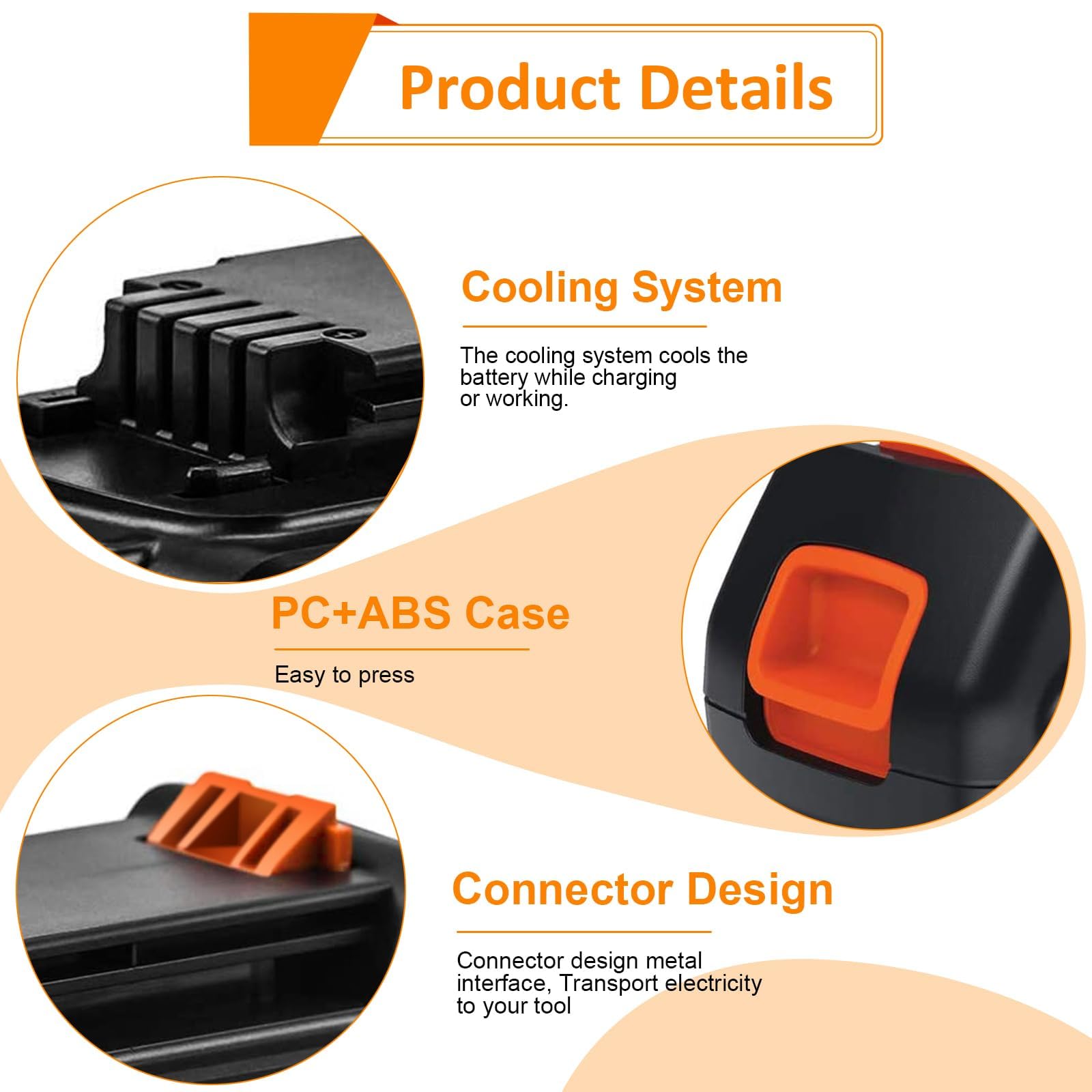 Product Details

Cooling System

The cooling system cools the battery while charging or working.

PC+ABS Case

Easy to press

Connector Design

Connector design metal interface, Transport electricity to your tool